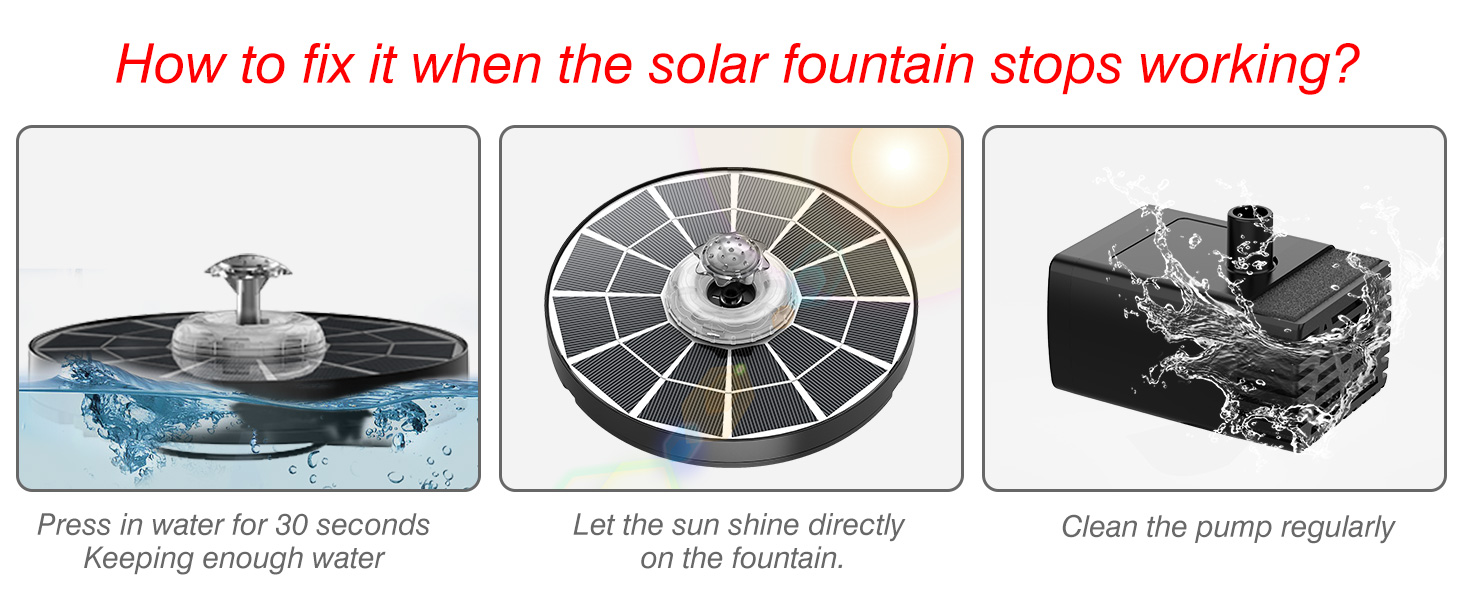 How to fix it when the solar fountain stops working?

Press in water for 30 seconds
Keeping enough water

Let the sun shine directly on the fountain.

Clean the pump regularly